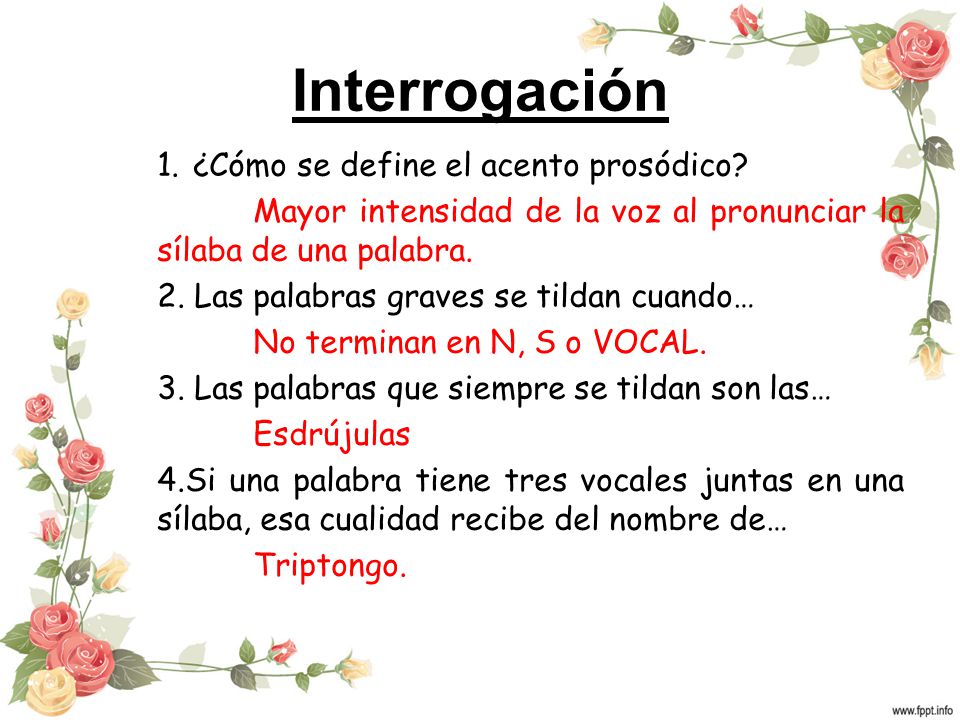 Interrogación

1. ¿Cómo se define el acento prosódico?

Mayor intensidad de la voz al pronunciar la sílaba de una palabra.

2. Las palabras graves se tildan cuando…

No terminan en N, S o VOCAL.

3. Las palabras que siempre se tildan son las…

Esdrújulas

4.Si una palabra tiene tres vocales juntas en una sílaba, esa cualidad recibe del nombre de…

Triptongo.

www.fppt.info